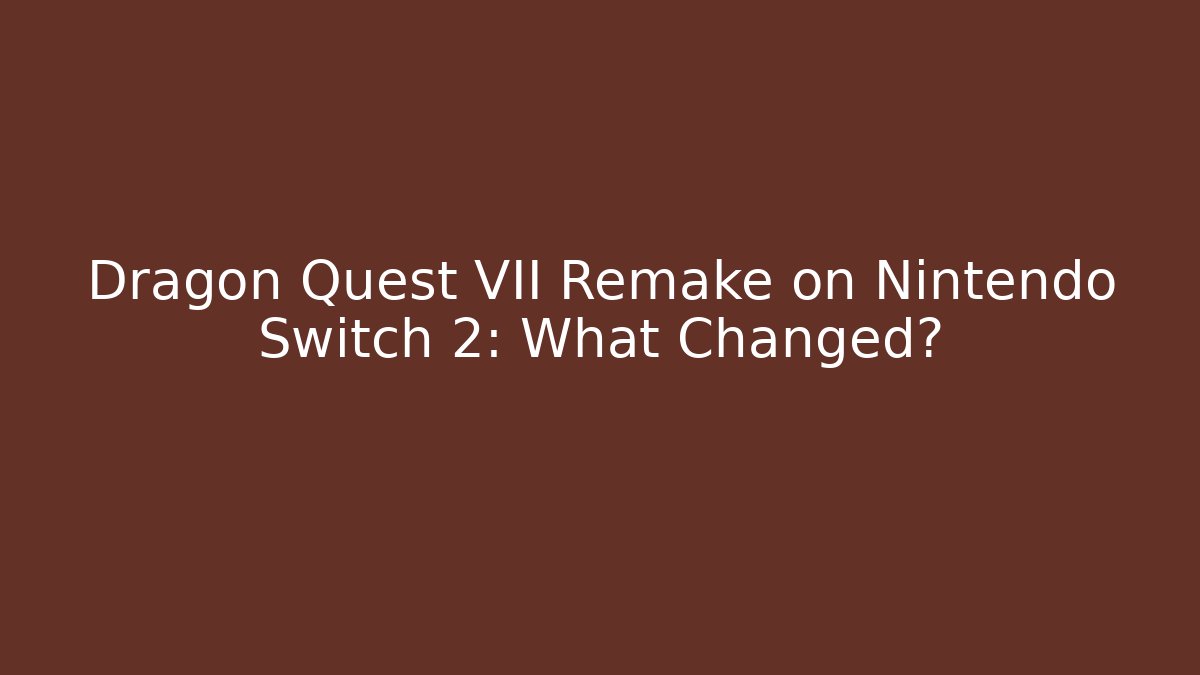 Dragon Quest VII Remake on Nintendo Switch 2: What Changed?